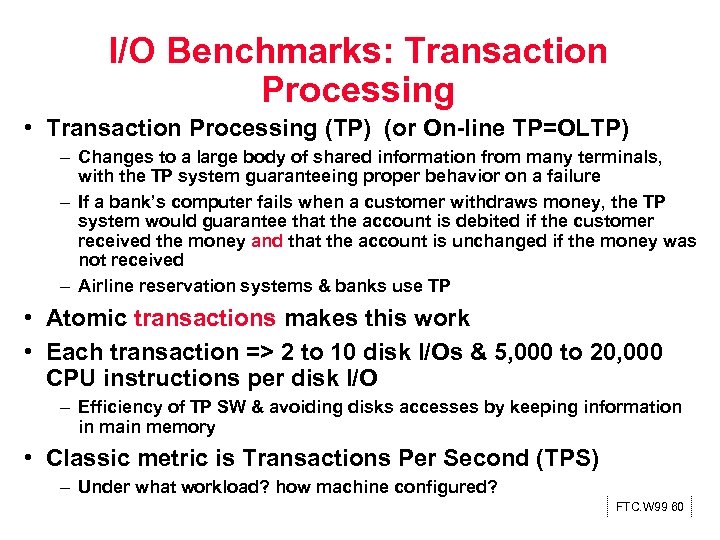 I/O Benchmarks: Transaction Processing

• Transaction Processing (TP) (or On-line TP=OLTP)
– Changes to a large body of shared information from many terminals, with the TP system guaranteeing proper behavior on a failure
– If a bank's computer fails when a customer withdraws money, the TP system would guarantee that the account is debited if the customer received the money and that the account is unchanged if the money was not received
– Airline reservation systems & banks use TP

• Atomic transactions makes this work

• Each transaction => 2 to 10 disk I/Os & 5,000 to 20,000 CPU instructions per disk I/O
– Efficiency of TP SW & avoiding disks accesses by keeping information in main memory

• Classic metric is Transactions Per Second (TPS)
– Under what workload? how machine configured?

FTC.W99 60